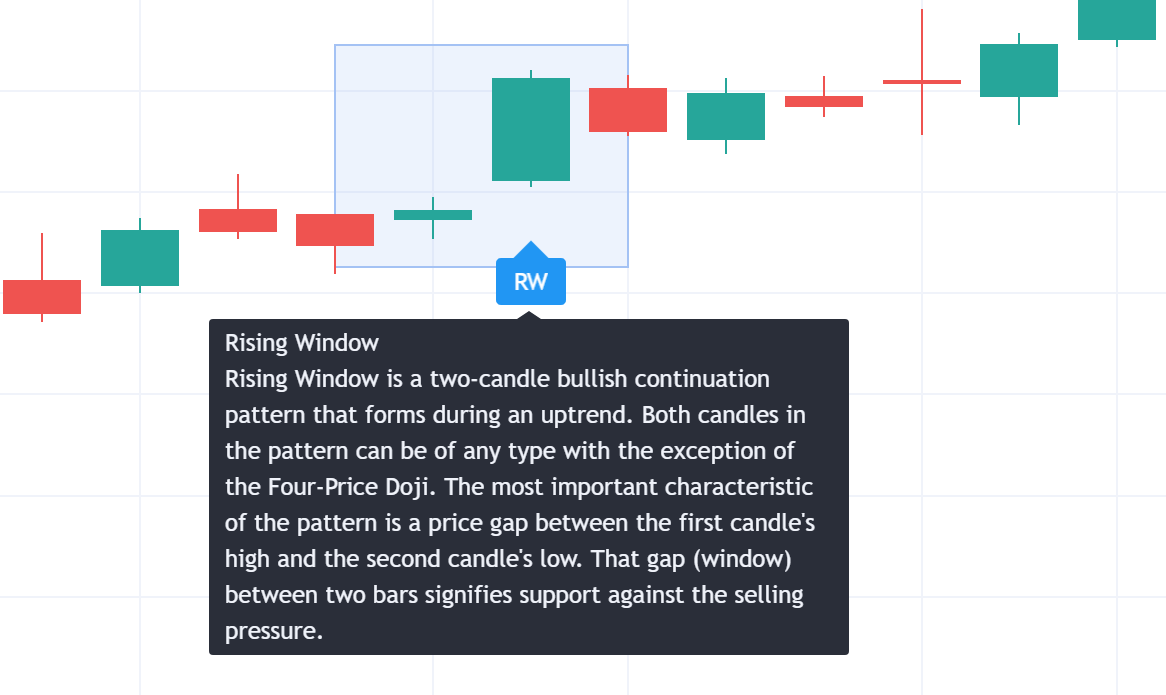 RW

Rising Window
Rising Window is a two-candle bullish continuation pattern that forms during an uptrend. Both candles in the pattern can be of any type with the exception of the Four-Price Doji. The most important characteristic of the pattern is a price gap between the first candle's high and the second candle's low. That gap (window) between two bars signifies support against the selling pressure.